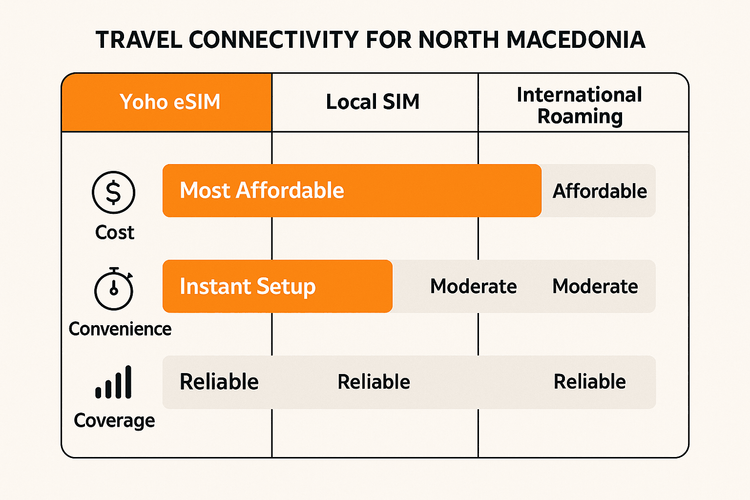 TRAVEL CONNECTIVITY FOR NORTH MACEDONIA

| | Yoho eSIM | Local SIM | International Roaming |
|---|---|---|---|
| Cost | Most Affordable | | Affordable |
| Convenience | Instant Setup | Moderate | Moderate |
| Coverage | Reliable | Reliable | Reliable |